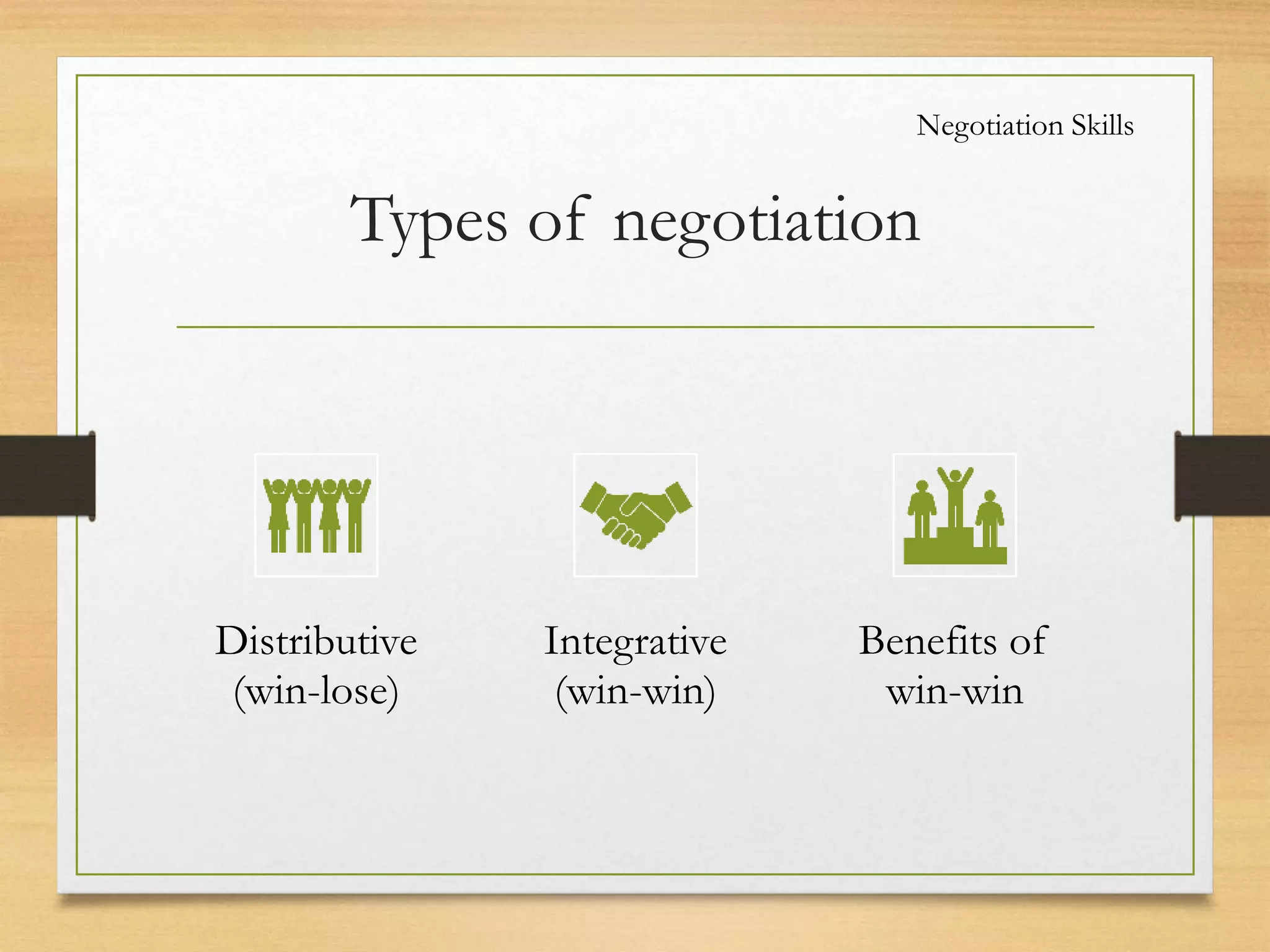 Negotiation Skills

Types of negotiation

Distributive (win-lose)

Integrative (win-win)

Benefits of win-win